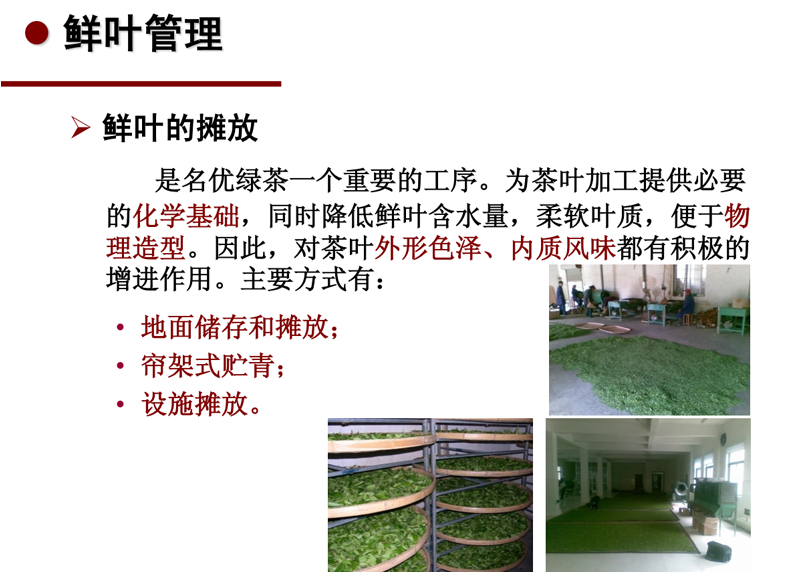 ● 鲜叶管理

➢ 鲜叶的摊放

是名优绿茶一个重要的工序。为茶叶加工提供必要的化学基础，同时降低鲜叶含水量，柔软叶质，便于物理造型。因此，对茶叶外形色泽、内质风味都有积极的增进作用。主要方式有：

• 地面储存和摊放；
• 帘架式贮青；
• 设施摊放。